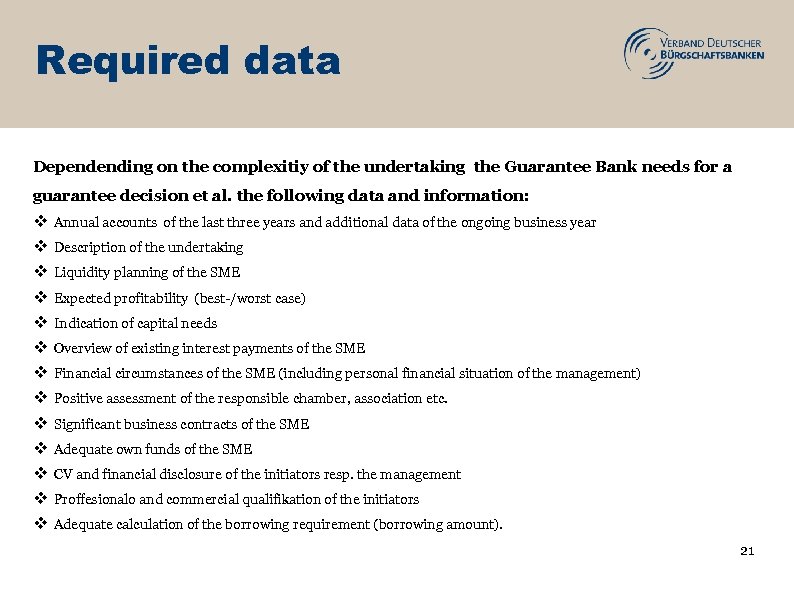 Required data

VERBAND DEUTSCHER BÜRGSCHAFTSBANKEN

Dependending on the complexitiy of the undertaking the Guarantee Bank needs for a guarantee decision et al. the following data and information:

❖ Annual accounts of the last three years and additional data of the ongoing business year
❖ Description of the undertaking
❖ Liquidity planning of the SME
❖ Expected profitability (best-/worst case)
❖ Indication of capital needs
❖ Overview of existing interest payments of the SME
❖ Financial circumstances of the SME (including personal financial situation of the management)
❖ Positive assessment of the responsible chamber, association etc.
❖ Significant business contracts of the SME
❖ Adequate own funds of the SME
❖ CV and financial disclosure of the initiators resp. the management
❖ Proffesionalo and commercial qualifikation of the initiators
❖ Adequate calculation of the borrowing requirement (borrowing amount).

21